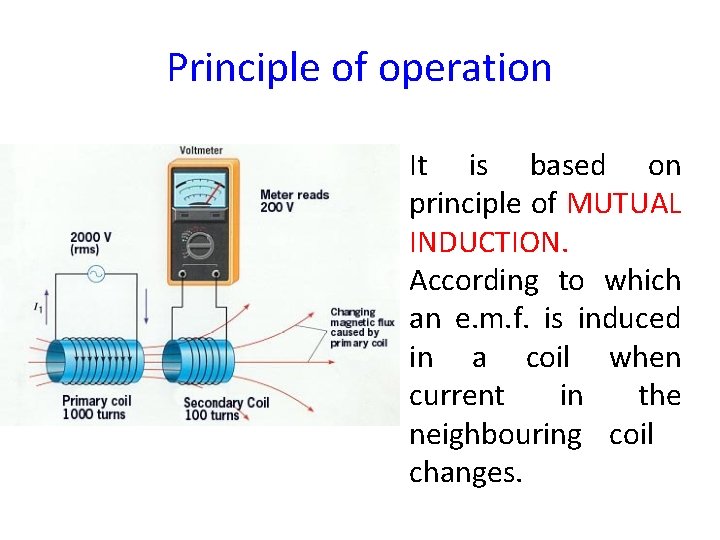 Principle of operation

Voltmeter

Meter reads 200 V

2000 V (rms)

$I_1$

Changing magnetic flux caused by primary coil

Primary coil 1000 turns

Secondary Coil 100 turns

It is based on principle of MUTUAL INDUCTION.

According to which an e.m.f. is induced in a coil when current in the neighbouring coil changes.